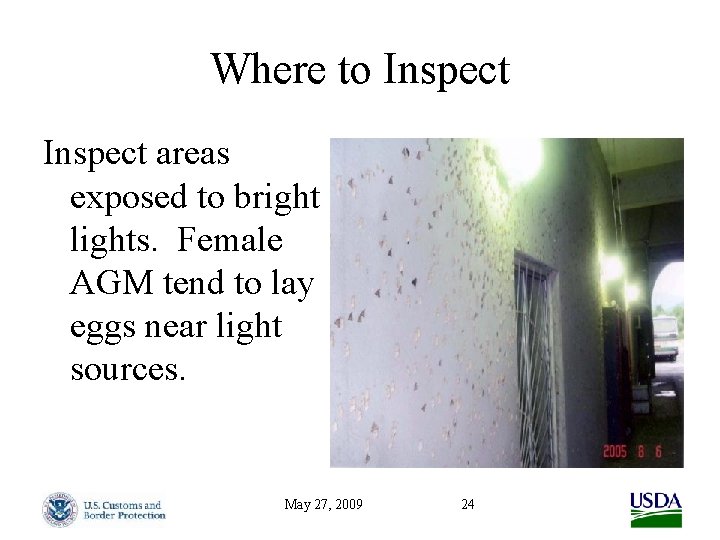 Where to Inspect

Inspect areas exposed to bright lights. Female AGM tend to lay eggs near light sources.

2005 8 6

U.S. Customs and Border Protection

May 27, 2009

24

USDA